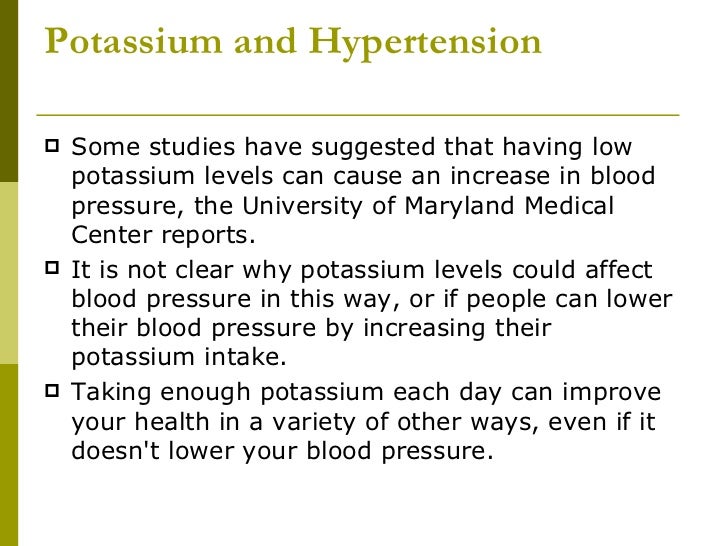 Potassium and Hypertension

Some studies have suggested that having low potassium levels can cause an increase in blood pressure, the University of Maryland Medical Center reports.

It is not clear why potassium levels could affect blood pressure in this way, or if people can lower their blood pressure by increasing their potassium intake.

Taking enough potassium each day can improve your health in a variety of other ways, even if it doesn't lower your blood pressure.